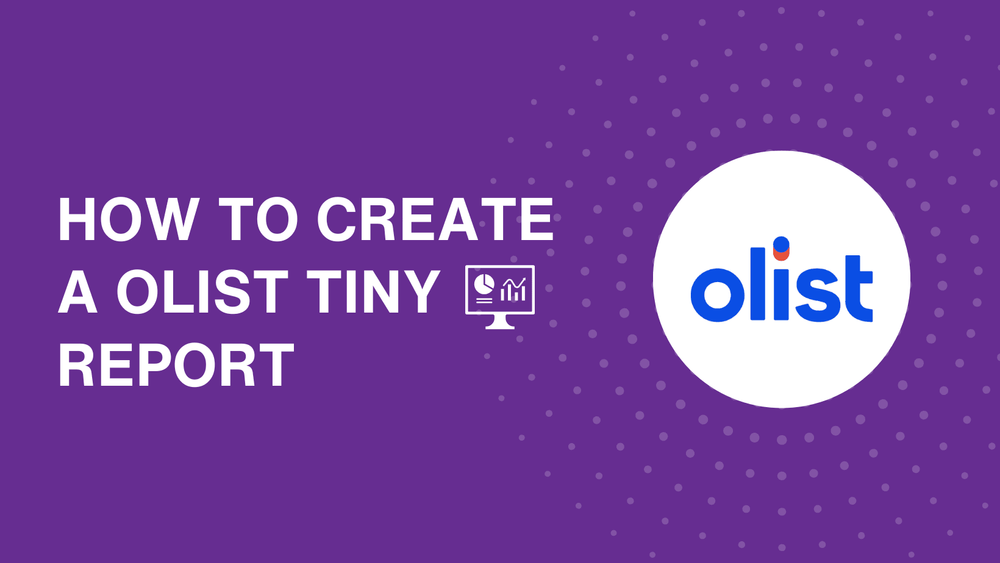 HOW TO CREATE A OLIST TINY REPORT

olist